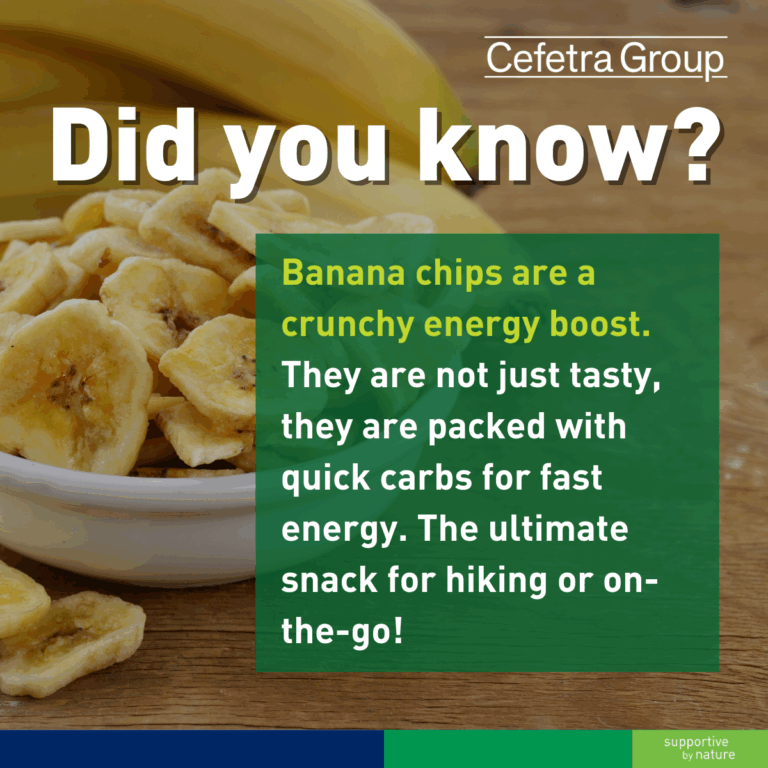 Cefetra Group

Did you know?

Banana chips are a crunchy energy boost. They are not just tasty, they are packed with quick carbs for fast energy. The ultimate snack for hiking or on-the-go!

supportive by nature